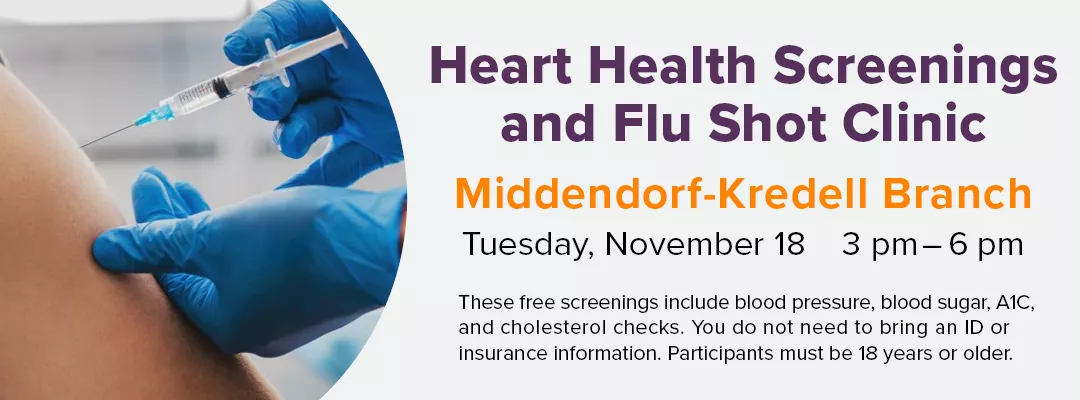 Heart Health Screenings and Flu Shot Clinic

Middendorf-Kredell Branch

Tuesday, November 18 3 pm – 6 pm

These free screenings include blood pressure, blood sugar, A1C, and cholesterol checks. You do not need to bring an ID or insurance information. Participants must be 18 years or older.